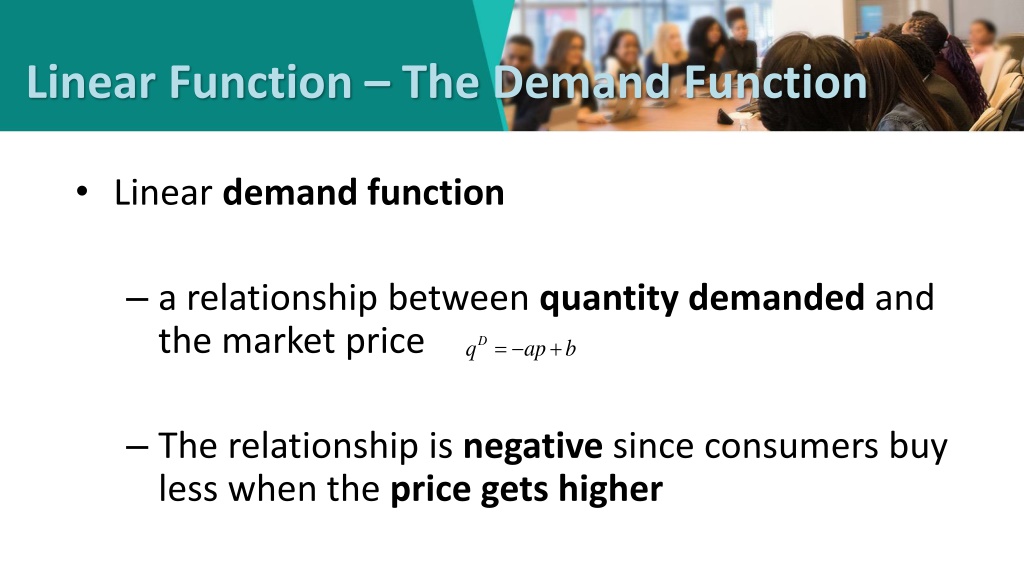 Linear Function – The Demand Function

• Linear demand function

– a relationship between quantity demanded and the market price $q^D = -ap + b$

– The relationship is negative since consumers buy less when the price gets higher